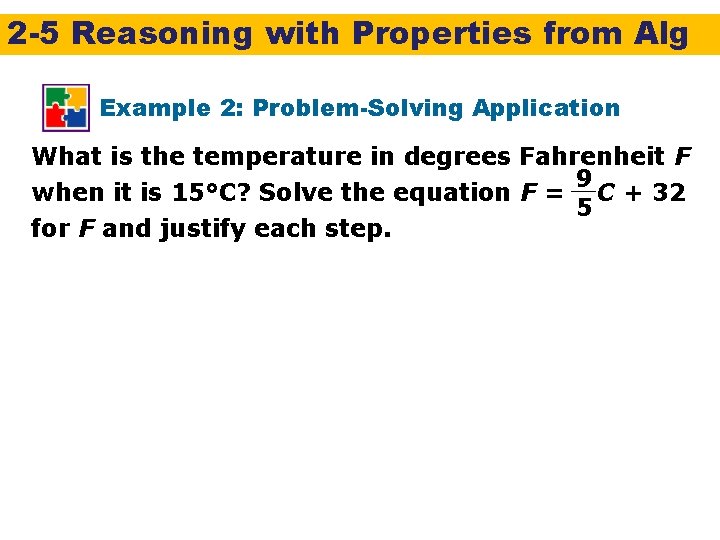 2-5 Reasoning with Properties from Alg

Example 2: Problem-Solving Application

What is the temperature in degrees Fahrenheit $F$ when it is 15°C? Solve the equation $F = \frac{9}{5}C + 32$ for $F$ and justify each step.